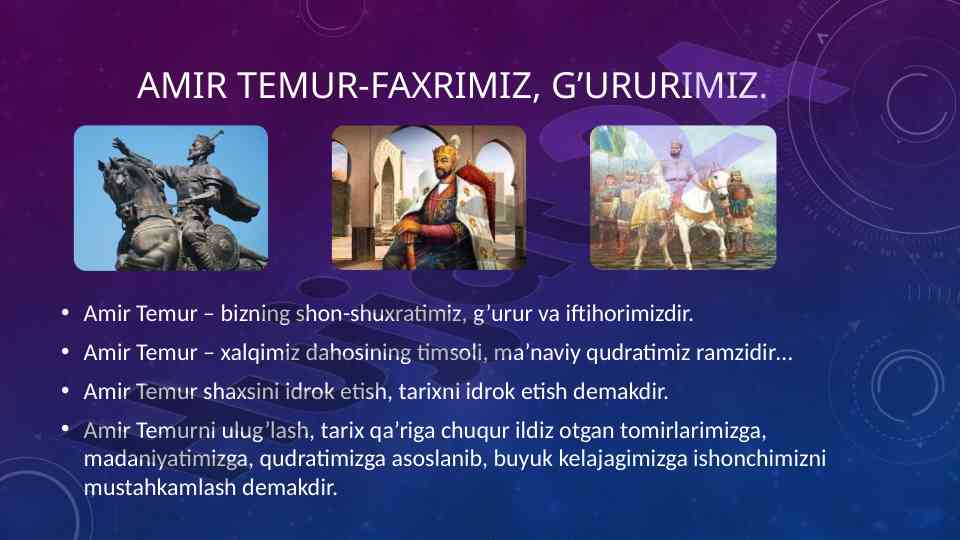 AMIR TEMUR-FAXRIMIZ, G’URURIMIZ.

• Amir Temur – bizning shon-shuxratimiz, g’urur va iftihorimizdir.

• Amir Temur – xalqimiz dahosining timsoli, ma’naviy qudratimiz ramzidir…

• Amir Temur shaxsini idrok etish, tarixni idrok etish demakdir.

• Amir Temurni ulug’lash, tarix qa’riga chuqur ildiz otgan tomirlarimizga, madaniyatimizga, qudratimizga asoslanib, buyuk kelajagimizga ishonchimizni mustahkamlash demakdir.